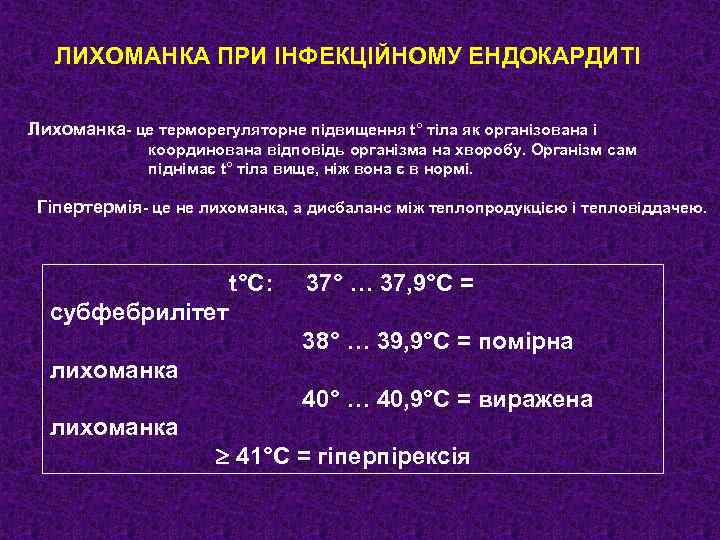 ЛИХОМАНКА ПРИ ІНФЕКЦІЙНОМУ ЕНДОКАРДИТІ

Лихоманка- це терморегуляторне підвищення t° тіла як організована і координована відповідь організма на хворобу. Організм сам піднімає t° тіла вище, ніж вона є в нормі.

Гіпертермія- це не лихоманка, а дисбаланс між теплопродукцією і тепловіддачею.

t°C: 37° … 37,9°C = субфебрилітет
38° … 39,9°C = помірна лихоманка
40° … 40,9°C = виражена лихоманка
$\geq$ 41°C = гіперпірексія